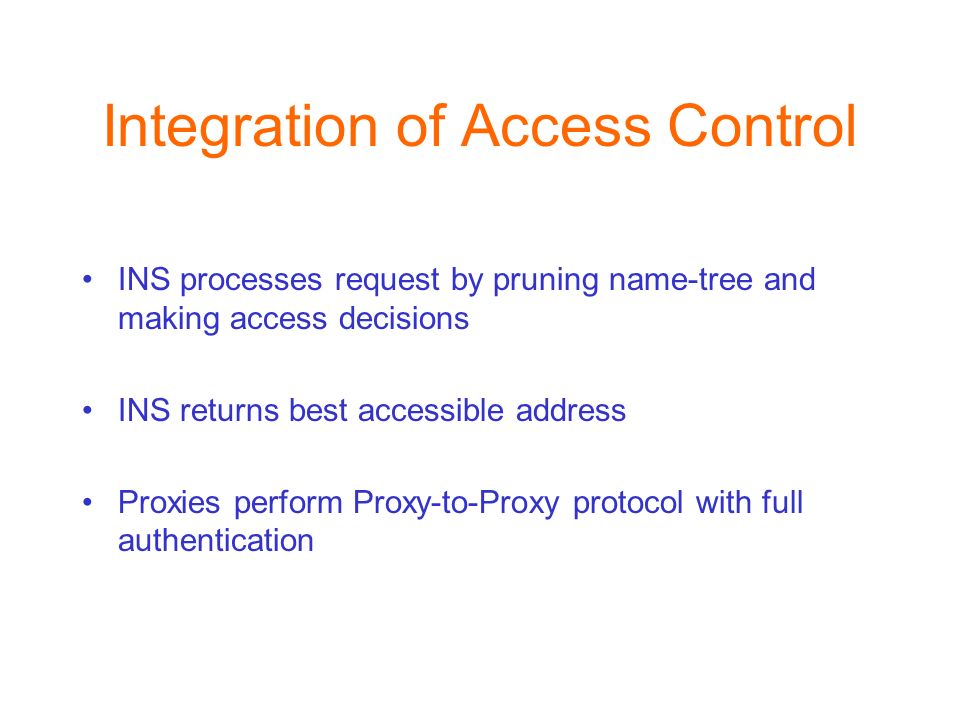 Integration of Access Control

• INS processes request by pruning name-tree and making access decisions

• INS returns best accessible address

• Proxies perform Proxy-to-Proxy protocol with full authentication